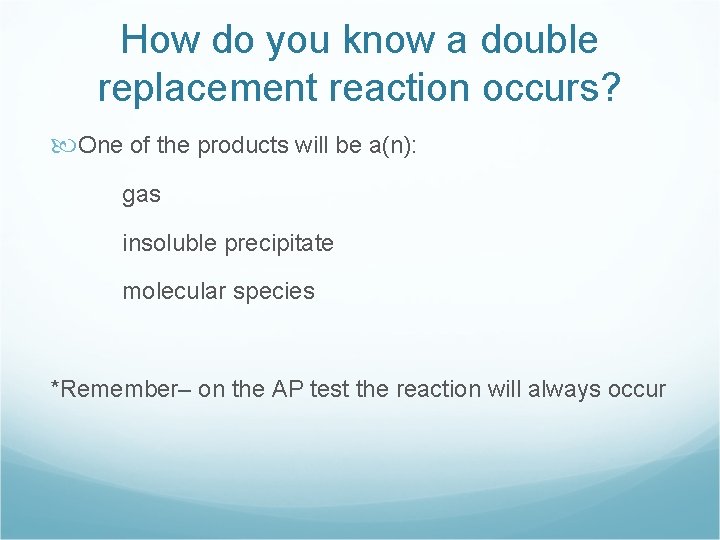 How do you know a double replacement reaction occurs?

One of the products will be a(n):

gas

insoluble precipitate

molecular species

*Remember– on the AP test the reaction will always occur